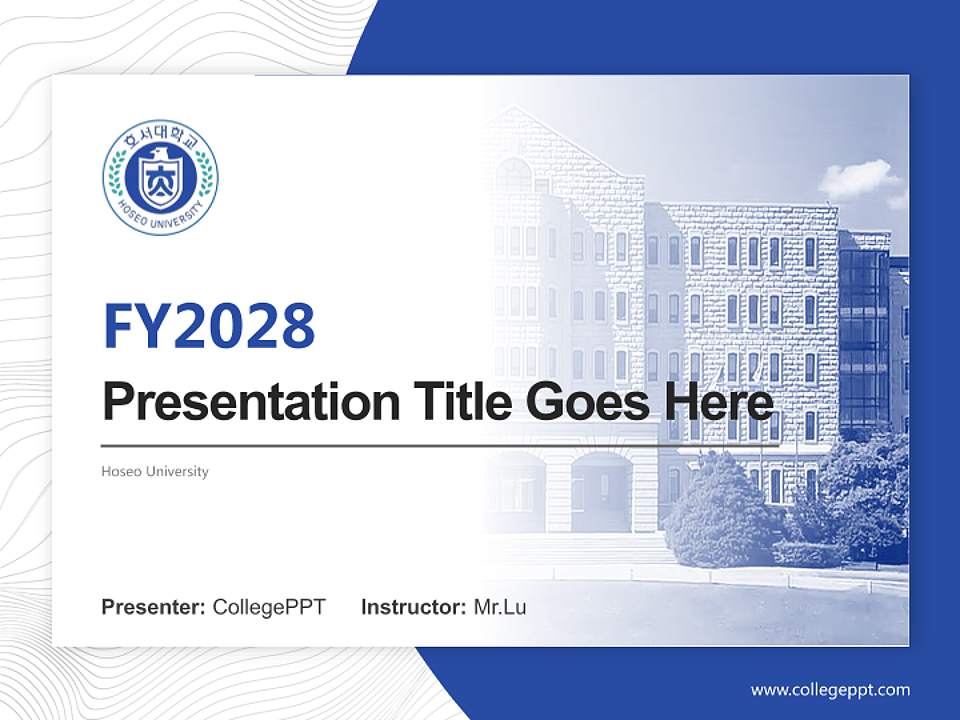 호서대학교
HOSEO UNIVERSITY

FY2028

Presentation Title Goes Here

Hoseo University

Presenter: CollegePPT Instructor: Mr.Lu

www.collegeppt.com